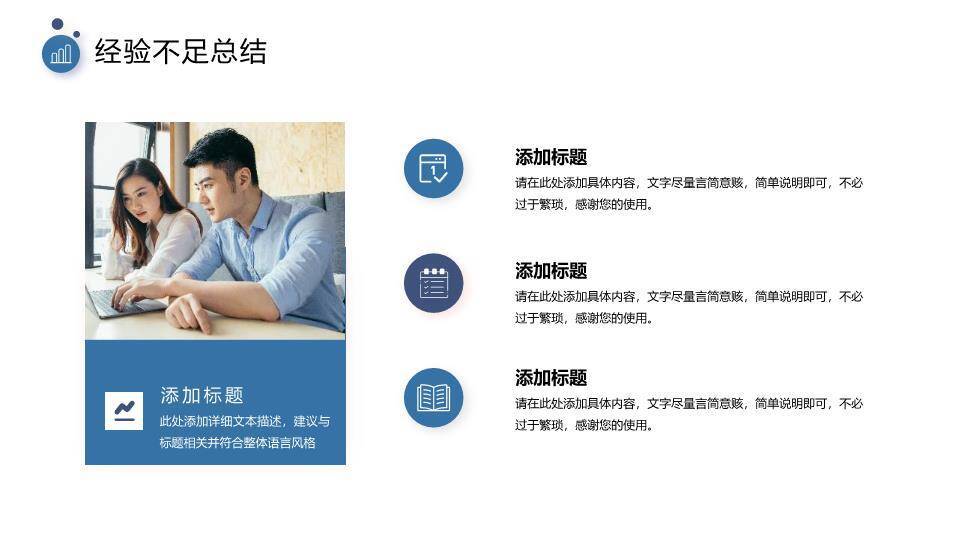 经验不足总结

添加标题
此处添加详细文本描述，建议与标题相关并符合整体语言风格

添加标题
请在此处添加具体内容，文字尽量言简意赅，简单说明即可，不必过于繁琐，感谢您的使用。

添加标题
请在此处添加具体内容，文字尽量言简意赅，简单说明即可，不必过于繁琐，感谢您的使用。

添加标题
请在此处添加具体内容，文字尽量言简意赅，简单说明即可，不必过于繁琐，感谢您的使用。